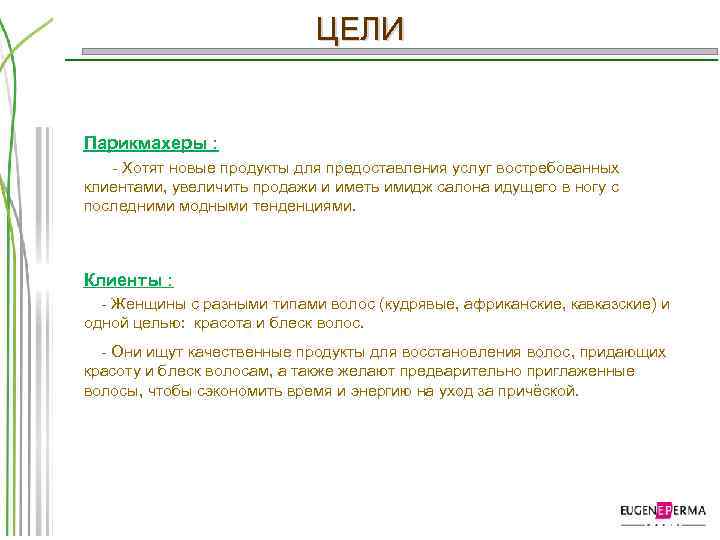 ЦЕЛИ

Парикмахеры :

- Хотят новые продукты для предоставления услуг востребованных клиентами, увеличить продажи и иметь имидж салона идущего в ногу с последними модными тенденциями.

Клиенты :

- Женщины с разными типами волос (кудрявые, африканские, кавказские) и одной целью: красота и блеск волос.

- Они ищут качественные продукты для восстановления волос, придающих красоту и блеск волосам, а также желают предварительно приглаженные волосы, чтобы сэкономить время и энергию на уход за причёской.

EUGENEPERMA